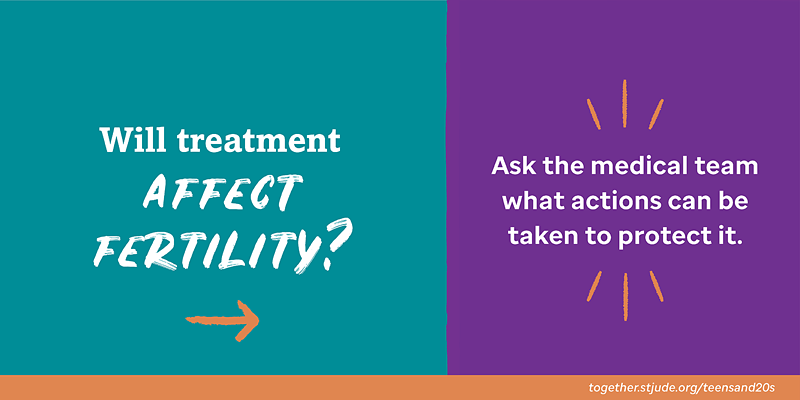 Will treatment AFFECT FERTILITY?

Ask the medical team what actions can be taken to protect it.

together.stjude.org/teensand20s